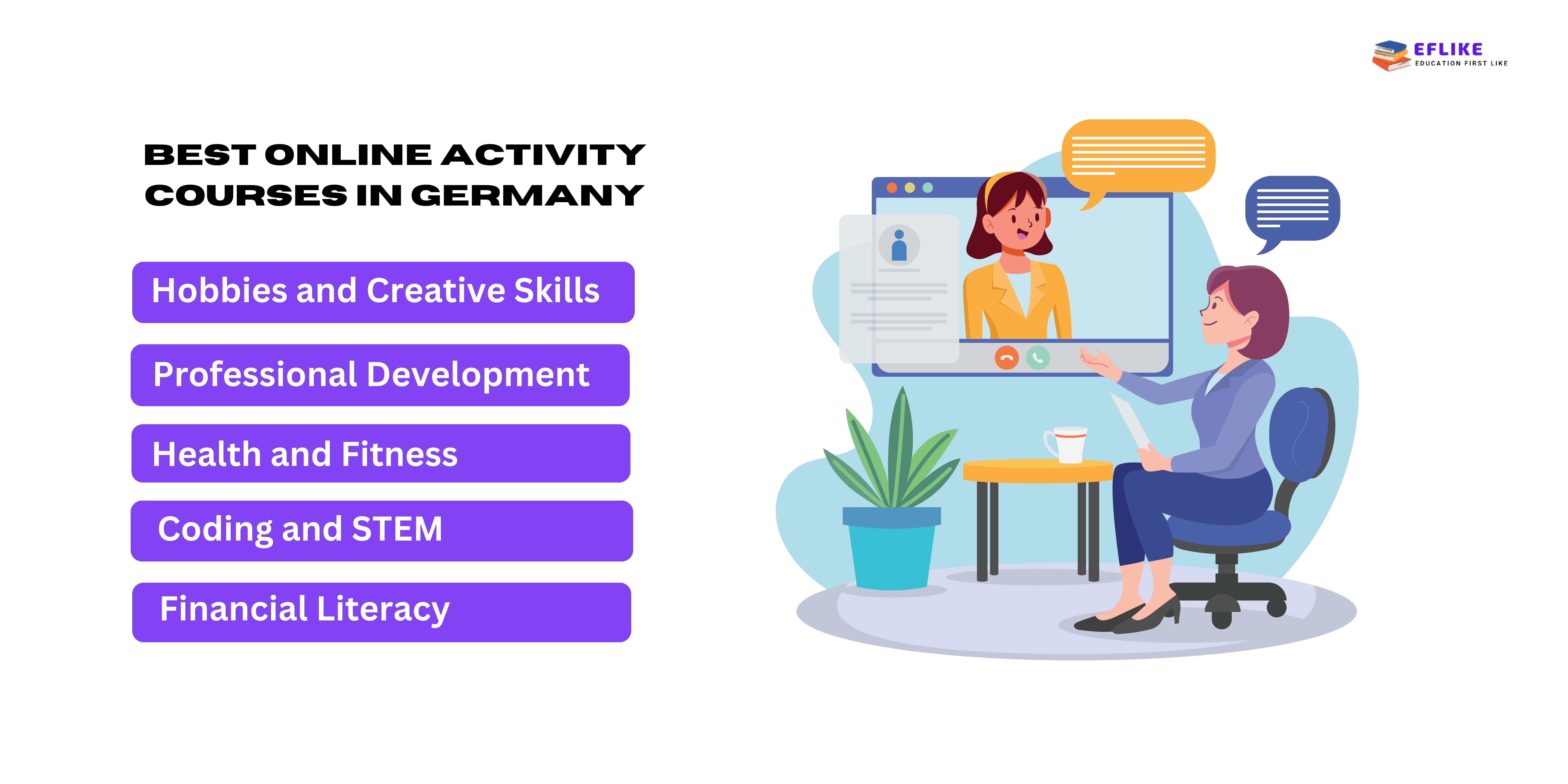 EFLIKE
EDUCATION FIRST LIKE

BEST ONLINE ACTIVITY COURSES IN GERMANY

Hobbies and Creative Skills

Professional Development

Health and Fitness

Coding and STEM

Financial Literacy